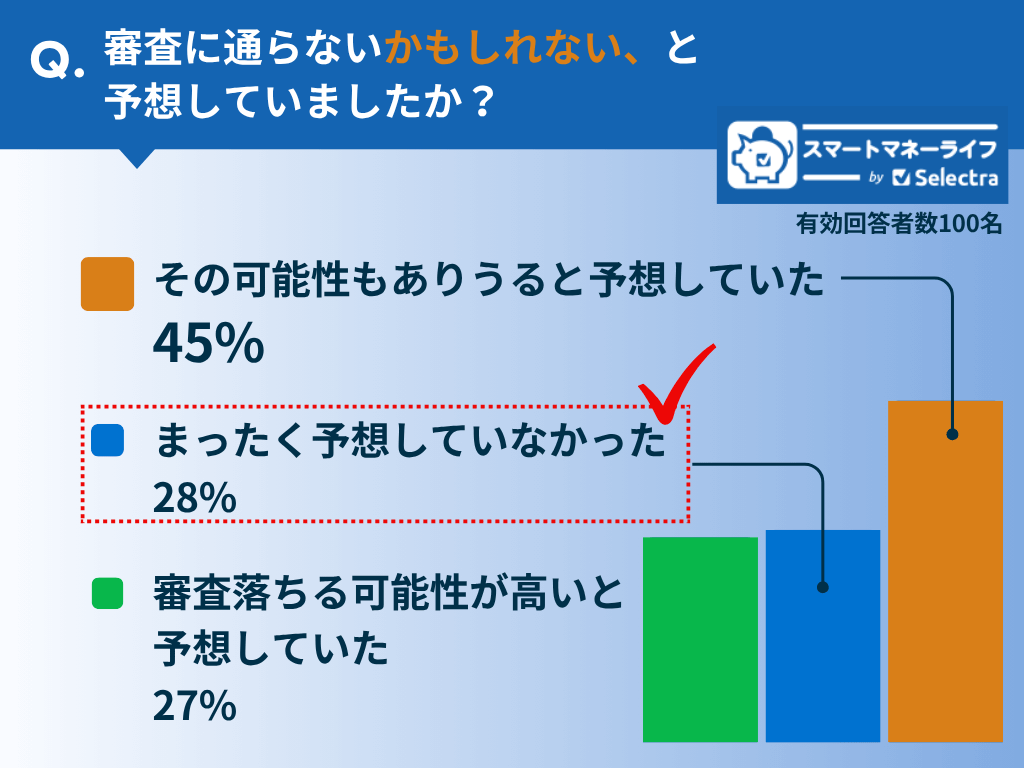 Q. 審査に通らないかもしれない、と予想していましたか？

スマートマネーライフ by Selectra

有効回答者数100名

その可能性もありうると予想していた
45%

まったく予想していなかった
28%

審査落ちる可能性が高いと予想していた
27%